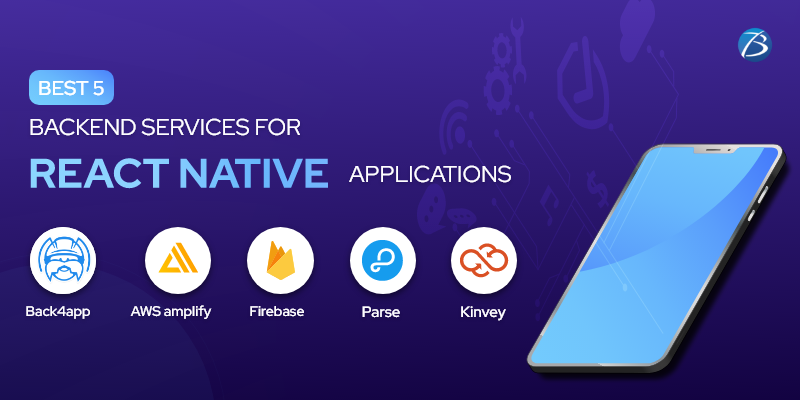 BEST 5
BACKEND SERVICES FOR
REACT NATIVE APPLICATIONS

Back4app
AWS amplify
Firebase
Parse
Kinvey